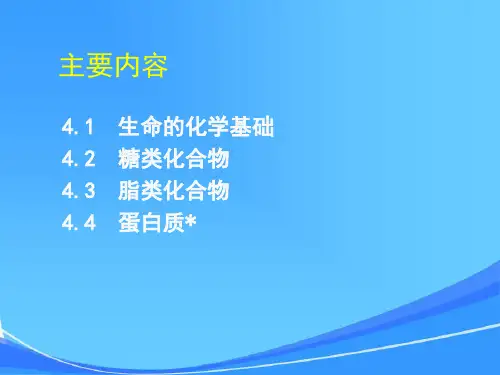 主要内容

4.1 生命的化学基础
4.2 糖类化合物
4.3 脂类化合物
4.4 蛋白质*